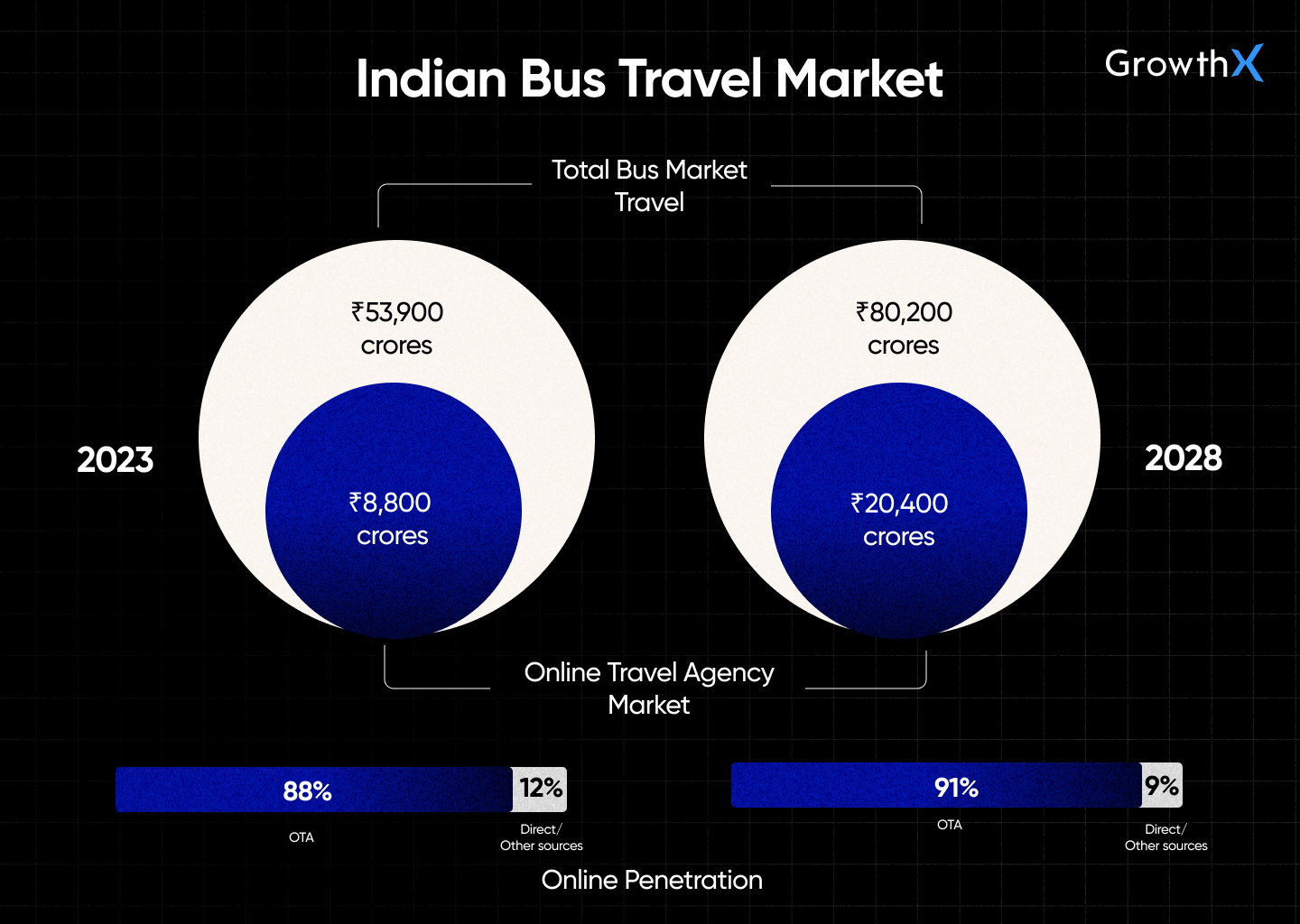 Indian Bus Travel Market

GrowthX

Total Bus Market Travel

2023

₹53,900 crores

₹8,800 crores

₹80,200 crores

₹20,400 crores

2028

Online Travel Agency Market

88%

12%

OTA

Direct/ Other sources

91%

9%

OTA

Direct/ Other sources

Online Penetration